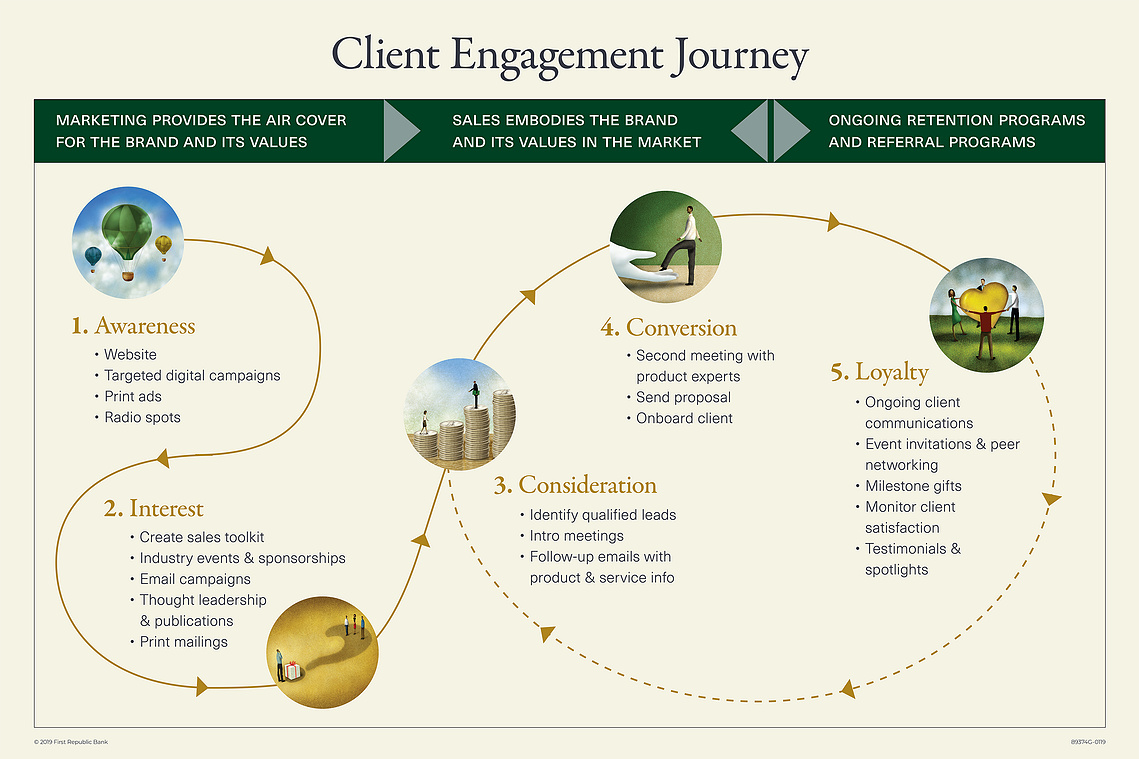 Client Engagement Journey

MARKETING PROVIDES THE AIR COVER FOR THE BRAND AND ITS VALUES

SALES EMBODIES THE BRAND AND ITS VALUES IN THE MARKET

ONGOING RETENTION PROGRAMS AND REFERRAL PROGRAMS

1. Awareness
• Website
• Targeted digital campaigns
• Print ads
• Radio spots

2. Interest
• Create sales toolkit
• Industry events & sponsorships
• Email campaigns
• Thought leadership & publications
• Print mailings

3. Consideration
• Identify qualified leads
• Intro meetings
• Follow-up emails with product & service info

4. Conversion
• Second meeting with product experts
• Send proposal
• Onboard client

5. Loyalty
• Ongoing client communications
• Event invitations & peer networking
• Milestone gifts
• Monitor client satisfaction
• Testimonials & spotlights

© 2019 First Republic Bank

89374G-0119